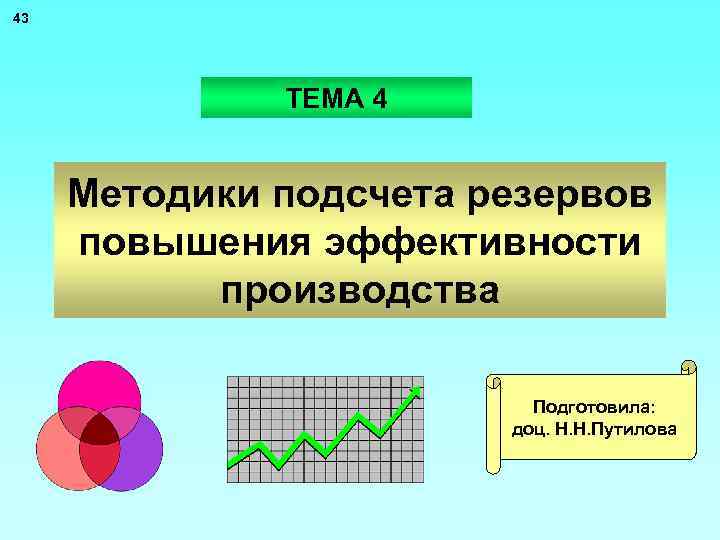 43

ТЕМА 4

Методики подсчета резервов повышения эффективности производства

Подготовила:
доц. Н.Н.Путилова